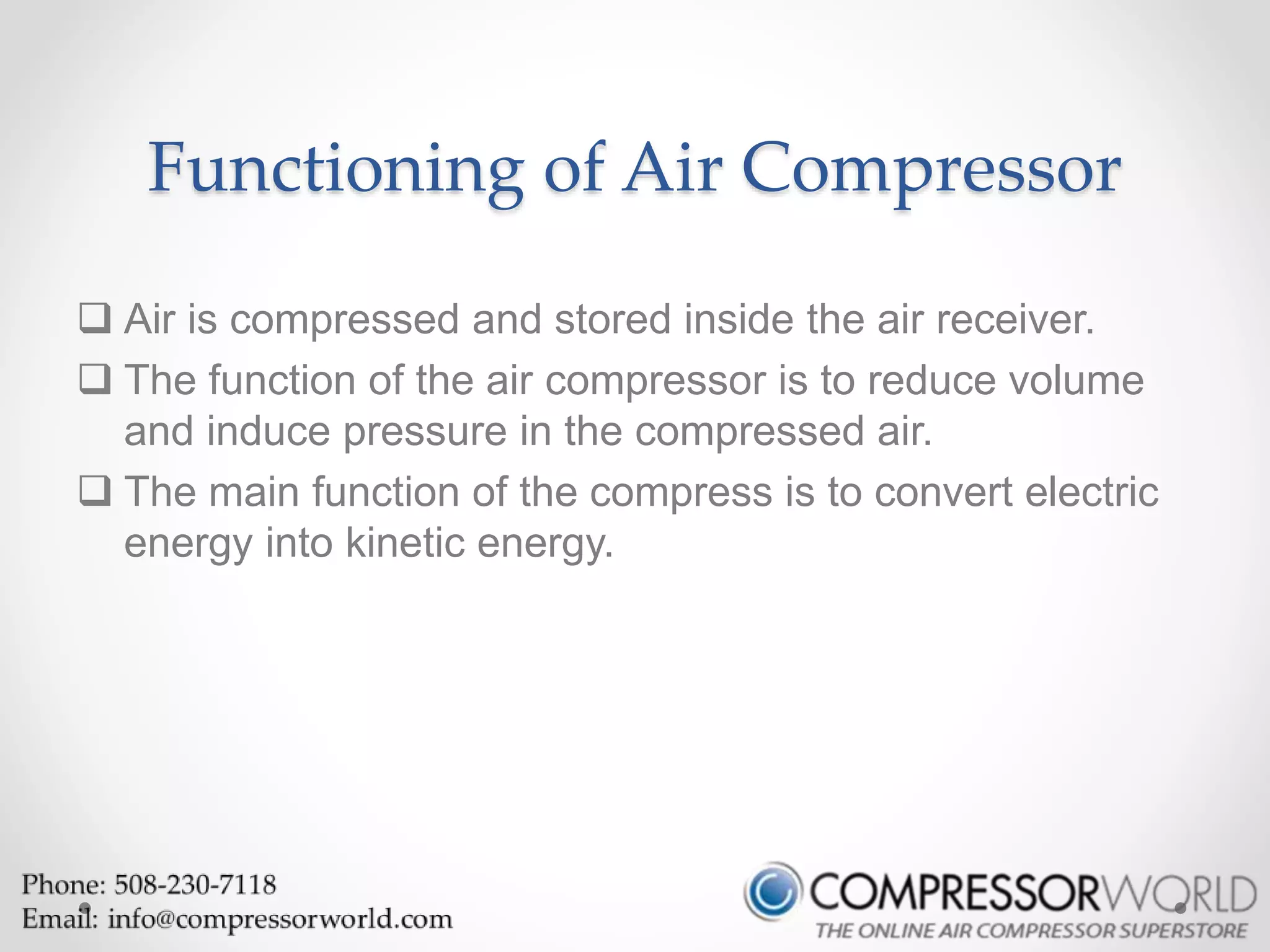 Functioning of Air Compressor

❑ Air is compressed and stored inside the air receiver.

❑ The function of the air compressor is to reduce volume and induce pressure in the compressed air.

❑ The main function of the compress is to convert electric energy into kinetic energy.

Phone: 508-230-7118
Email: info@compressorworld.com

COMPRESSORWORLD
THE ONLINE AIR COMPRESSOR SUPERSTORE